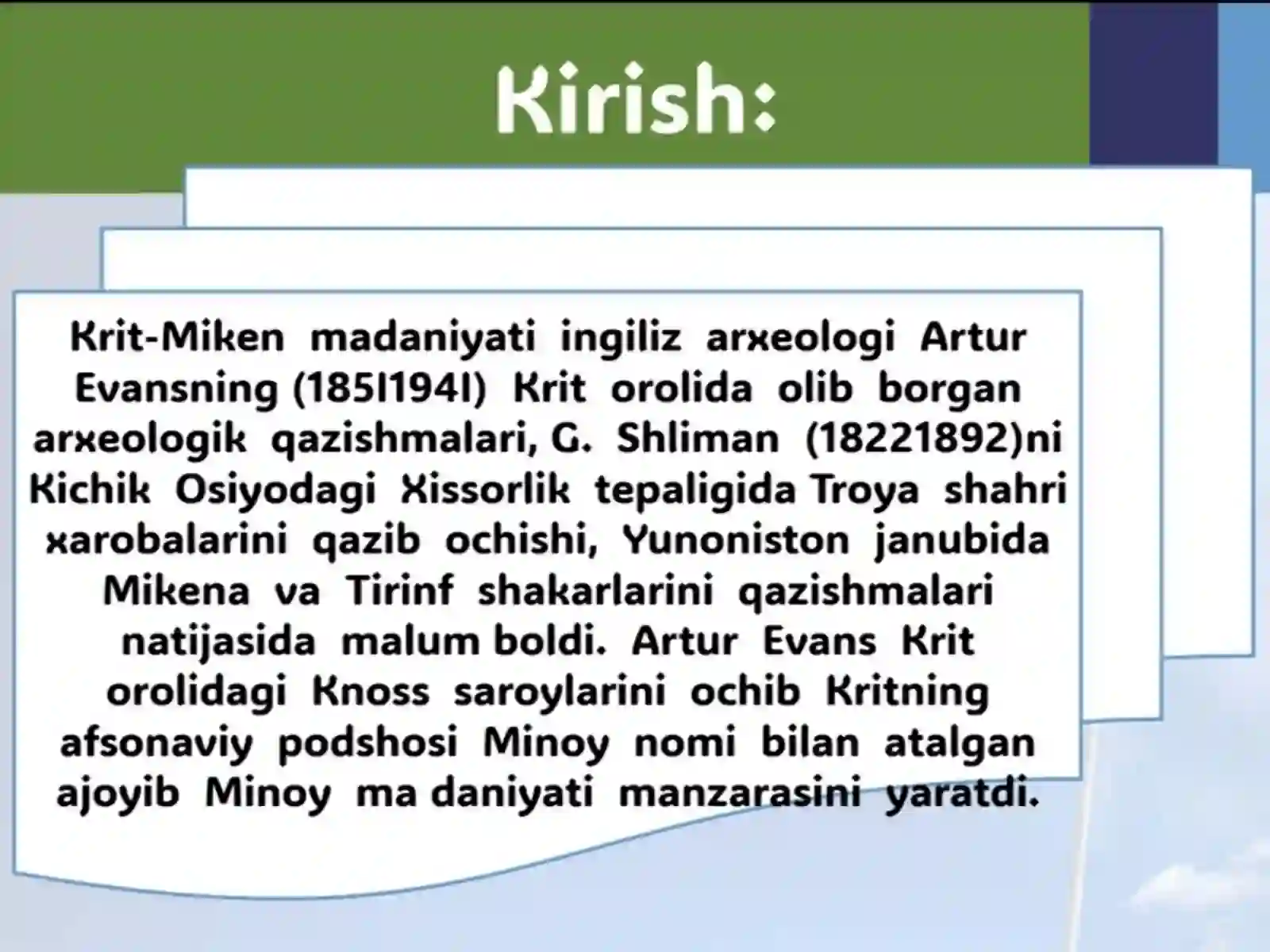 Kirish:

Krit-Miken madaniyati ingiliz arxeologi Artur Evansning (18511941) Krit orolida olib borgan arxeologik qazishmalari, G. Shliman (18221892)ni Kichik Osiyodagi Xissorlik tepaligida Troya shahri xarobalarini qazib ochishi, Yunoniston janubida Mikena va Tirinf shakarlarini qazishmalari natijasida malum boldi. Artur Evans Krit orolidagi Knoss saroylarini ochib Kritning afsonaviy podshosi Minoy nomi bilan atalgan ajoyib Minoy ma daniyati manzarasini yaratdi.